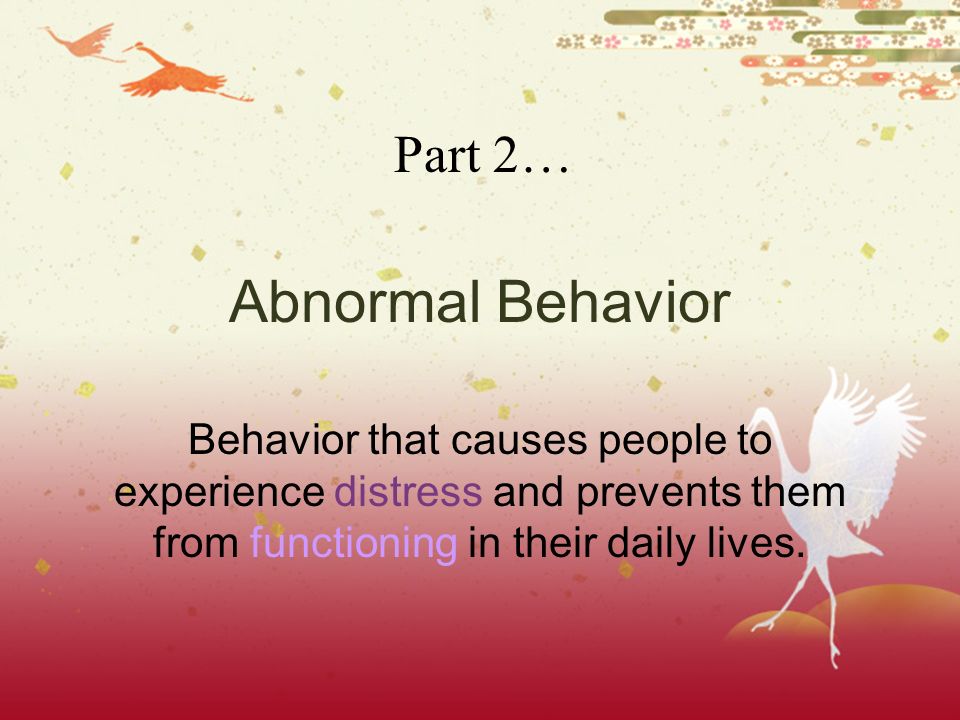 Part 2…

Abnormal Behavior

Behavior that causes people to experience distress and prevents them from functioning in their daily lives.